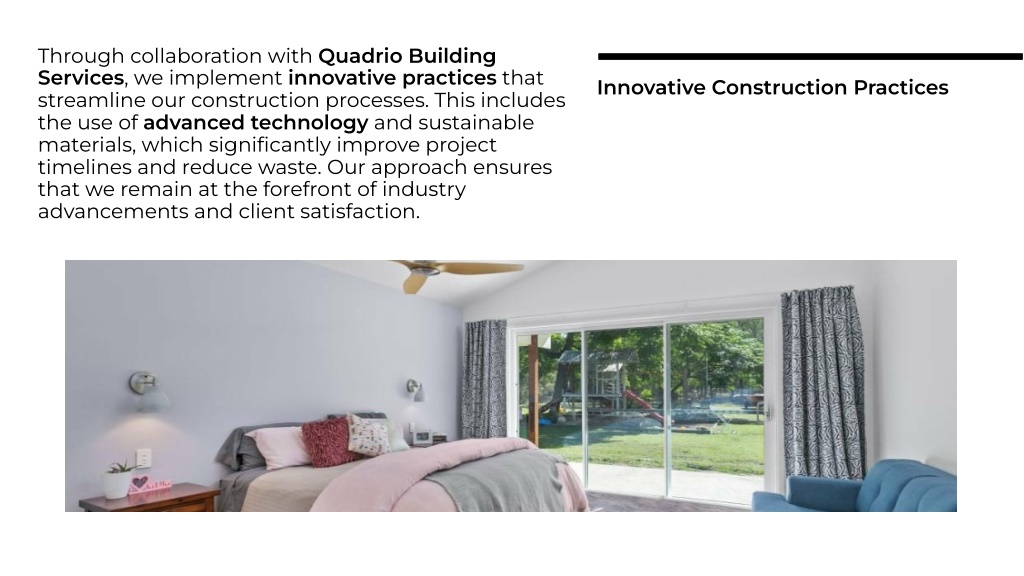 Through collaboration with Quadrio Building Services, we implement innovative practices that streamline our construction processes. This includes the use of advanced technology and sustainable materials, which significantly improve project timelines and reduce waste. Our approach ensures that we remain at the forefront of industry advancements and client satisfaction.

Innovative Construction Practices